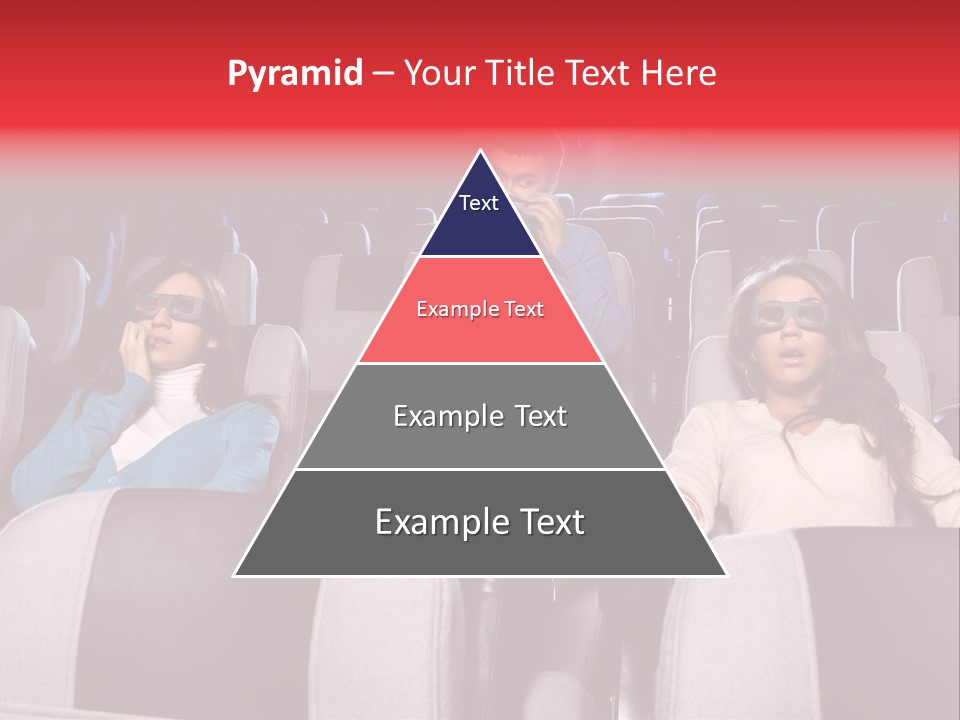 Pyramid – Your Title Text Here

Text

Example Text

Example Text

Example Text